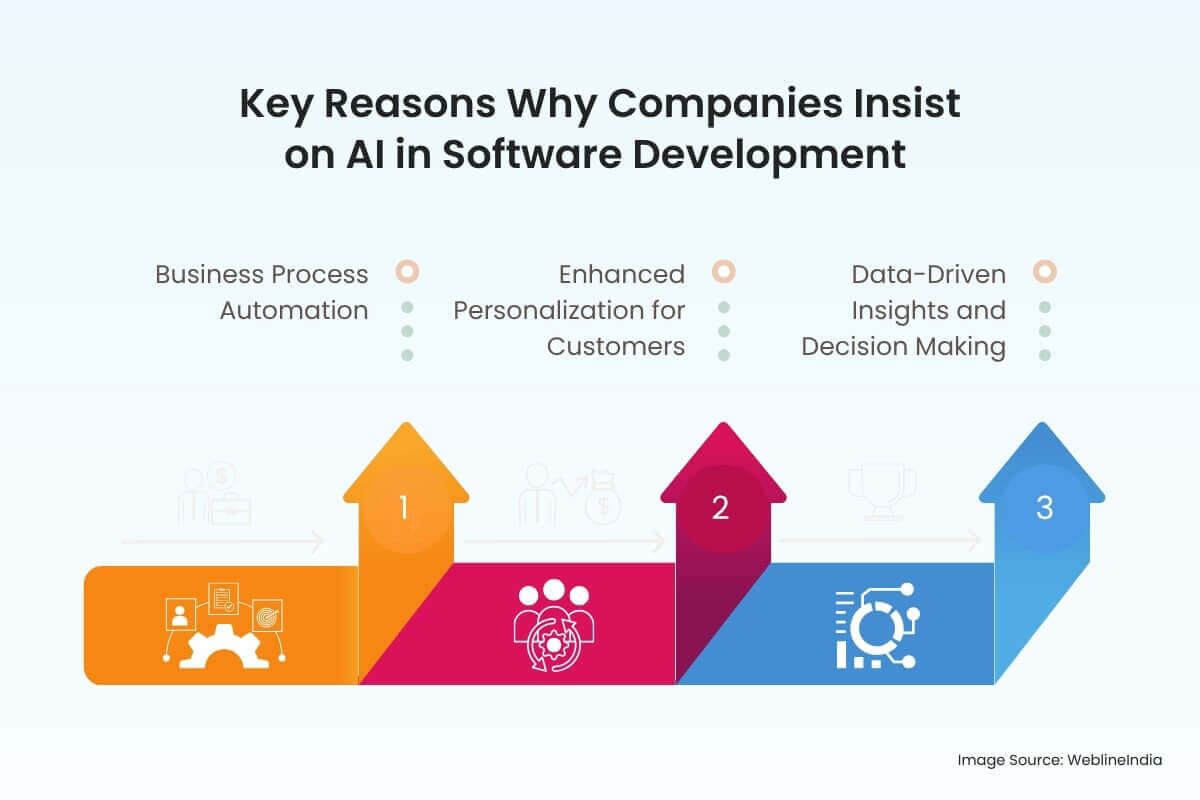 Key Reasons Why Companies Insist on AI in Software Development

Business Process Automation

Enhanced Personalization for Customers

Data-Driven Insights and Decision Making

1

2

3

Image Source: WeblineIndia